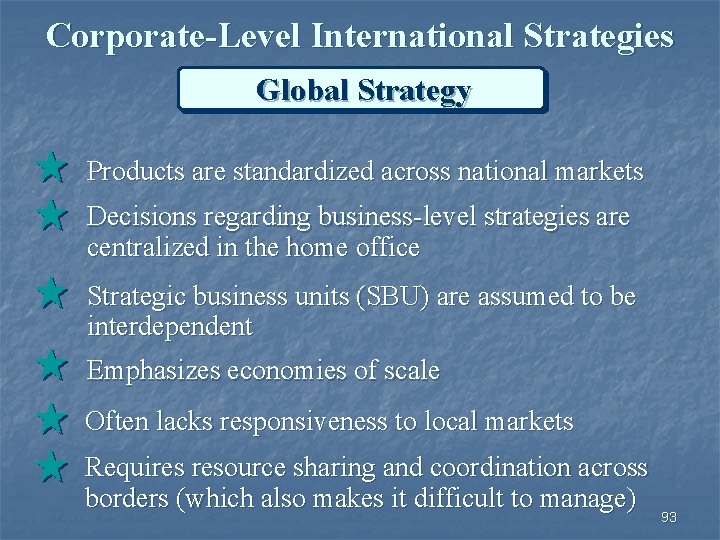 Corporate-Level International Strategies

Global Strategy

Products are standardized across national markets

Decisions regarding business-level strategies are centralized in the home office

Strategic business units (SBU) are assumed to be interdependent

Emphasizes economies of scale

Often lacks responsiveness to local markets

Requires resource sharing and coordination across borders (which also makes it difficult to manage)

93